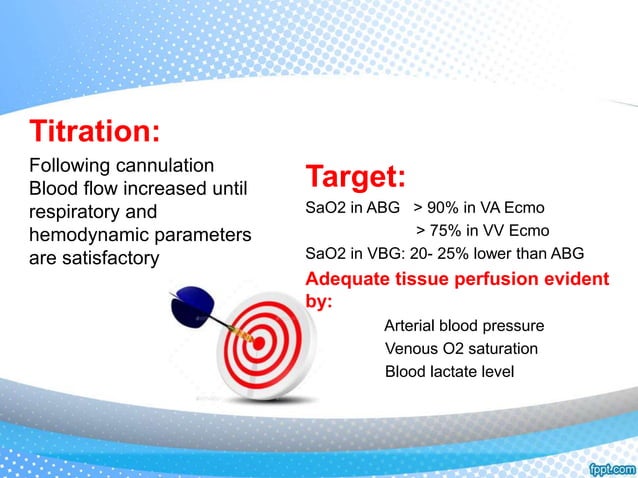 Titration:

Following cannulation Blood flow increased until respiratory and hemodynamic parameters are satisfactory

Target:

SaO2 in ABG > 90% in VA Ecmo
> 75% in VV Ecmo

SaO2 in VBG: 20- 25% lower than ABG

Adequate tissue perfusion evident by:

Arterial blood pressure
Venous O2 saturation
Blood lactate level

fppt.com